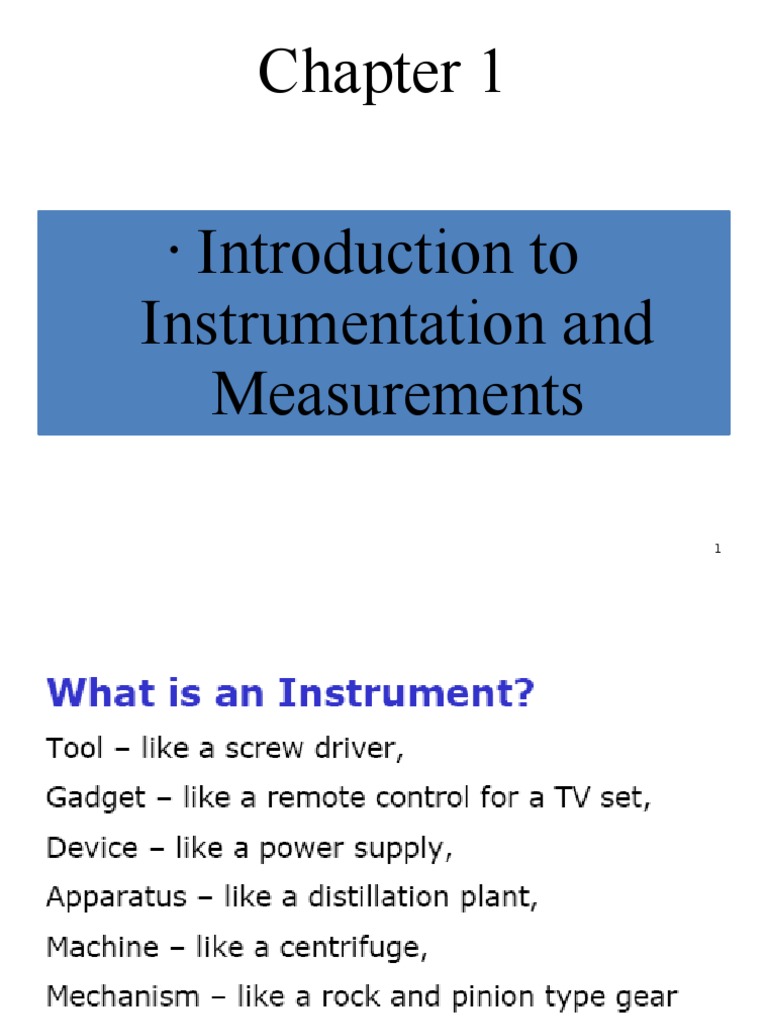 Chapter 1

· Introduction to Instrumentation and Measurements

1

What is an Instrument?

Tool – like a screw driver,

Gadget – like a remote control for a TV set,

Device – like a power supply,

Apparatus – like a distillation plant,

Machine – like a centrifuge,

Mechanism – like a rock and pinion type gear